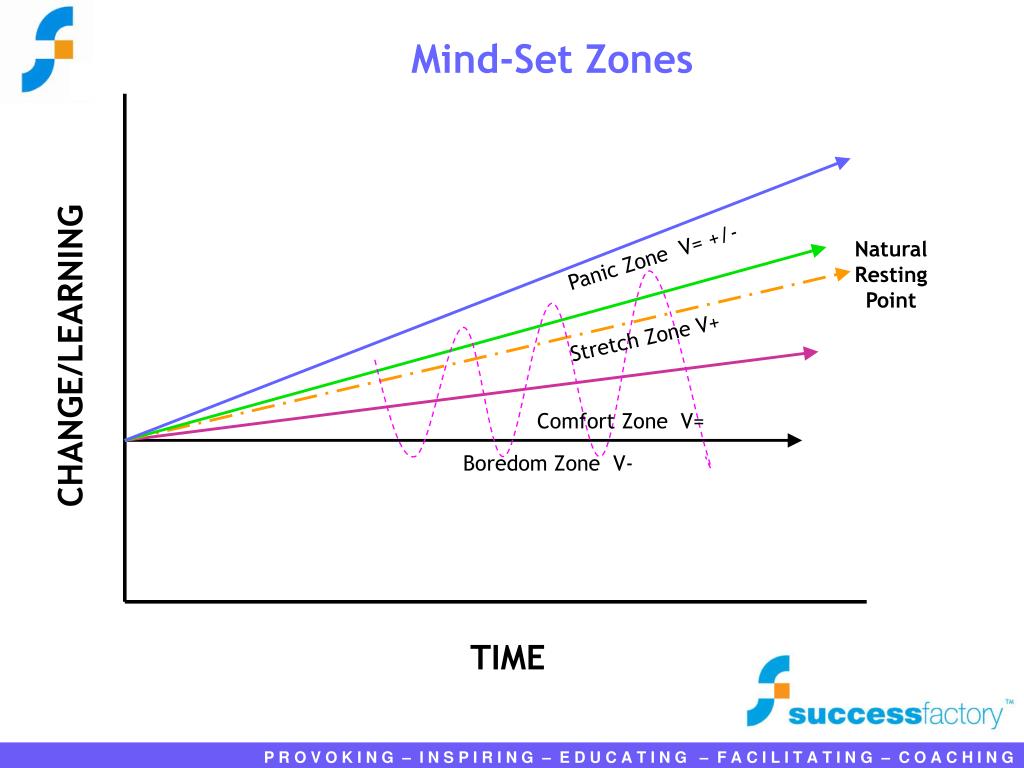 Mind-Set Zones

CHANGE/LEARNING

Panic Zone V= +/-

Natural Resting Point

Stretch Zone V+

Comfort Zone V=

Boredom Zone V-

TIME

successfactory™

PROVOKING – INSPIRING – EDUCATING – FACILITATING – COACHING